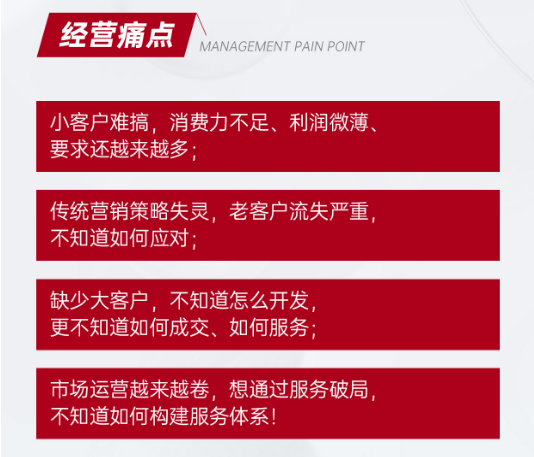 经营痛点

MANAGEMENT PAIN POINT

小客户难搞，消费力不足、利润微薄、要求还越来越多；

传统营销策略失灵，老客户流失严重，不知道如何应对；

缺少大客户，不知道怎么开发，更不知道如何成交、如何服务；

市场运营越来越卷，想通过服务破局，不知道如何构建服务体系！